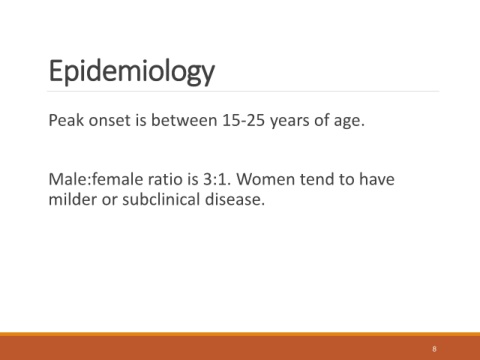 Epidemiology

Peak onset is between 15-25 years of age.

Male:female ratio is 3:1. Women tend to have milder or subclinical disease.

8